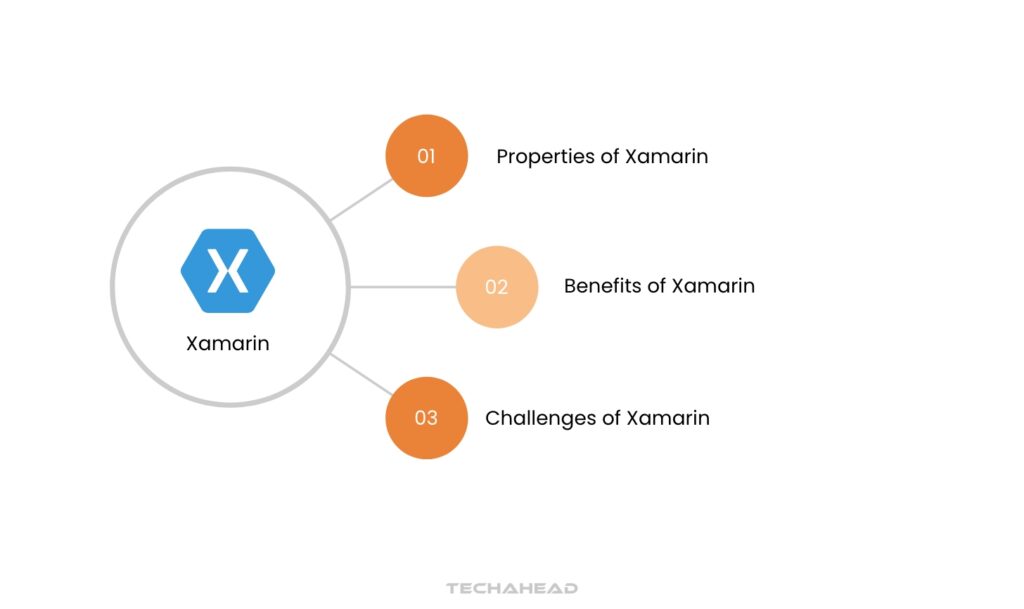 X

Xamarin

01 Properties of Xamarin

02 Benefits of Xamarin

03 Challenges of Xamarin

TECHAHEAD